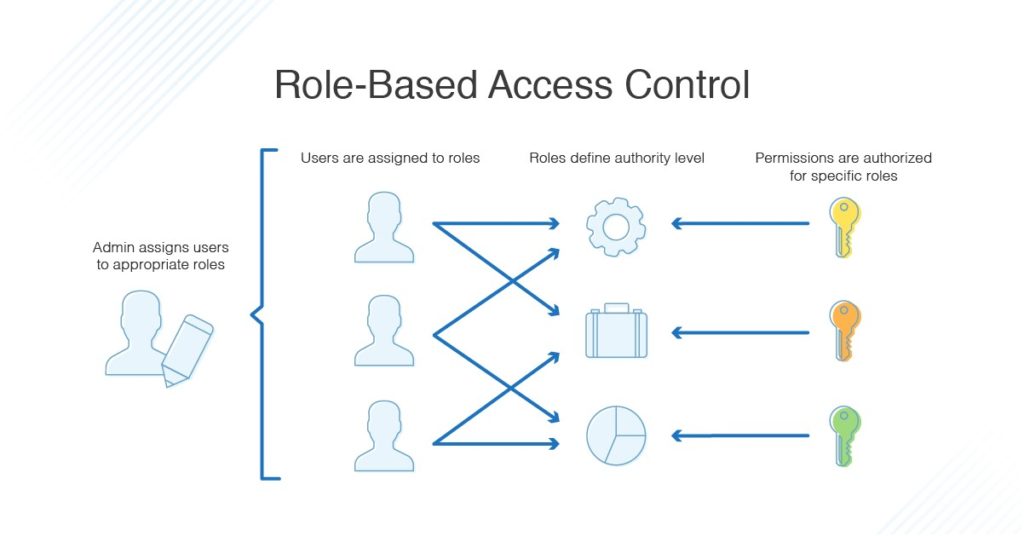 Role-Based Access Control

Admin assigns users to appropriate roles

Users are assigned to roles

Roles define authority level

Permissions are authorized for specific roles